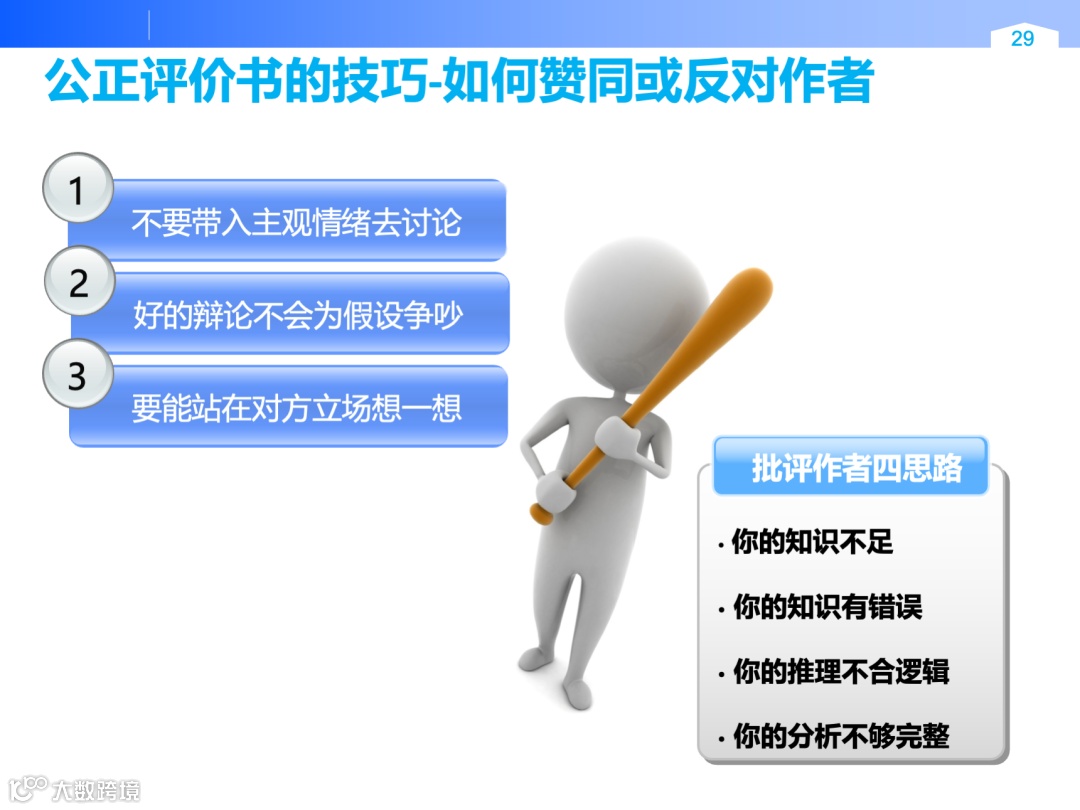 29

公正评价书的技巧-如何赞同或反对作者

1 不要带入主观情绪去讨论

2 好的辩论不会为假设争吵

3 要能站在对方立场想一想

批评作者四思路

· 你的知识不足

· 你的知识有错误

· 你的推理不合逻辑

· 你的分析不够完整

大数跨境